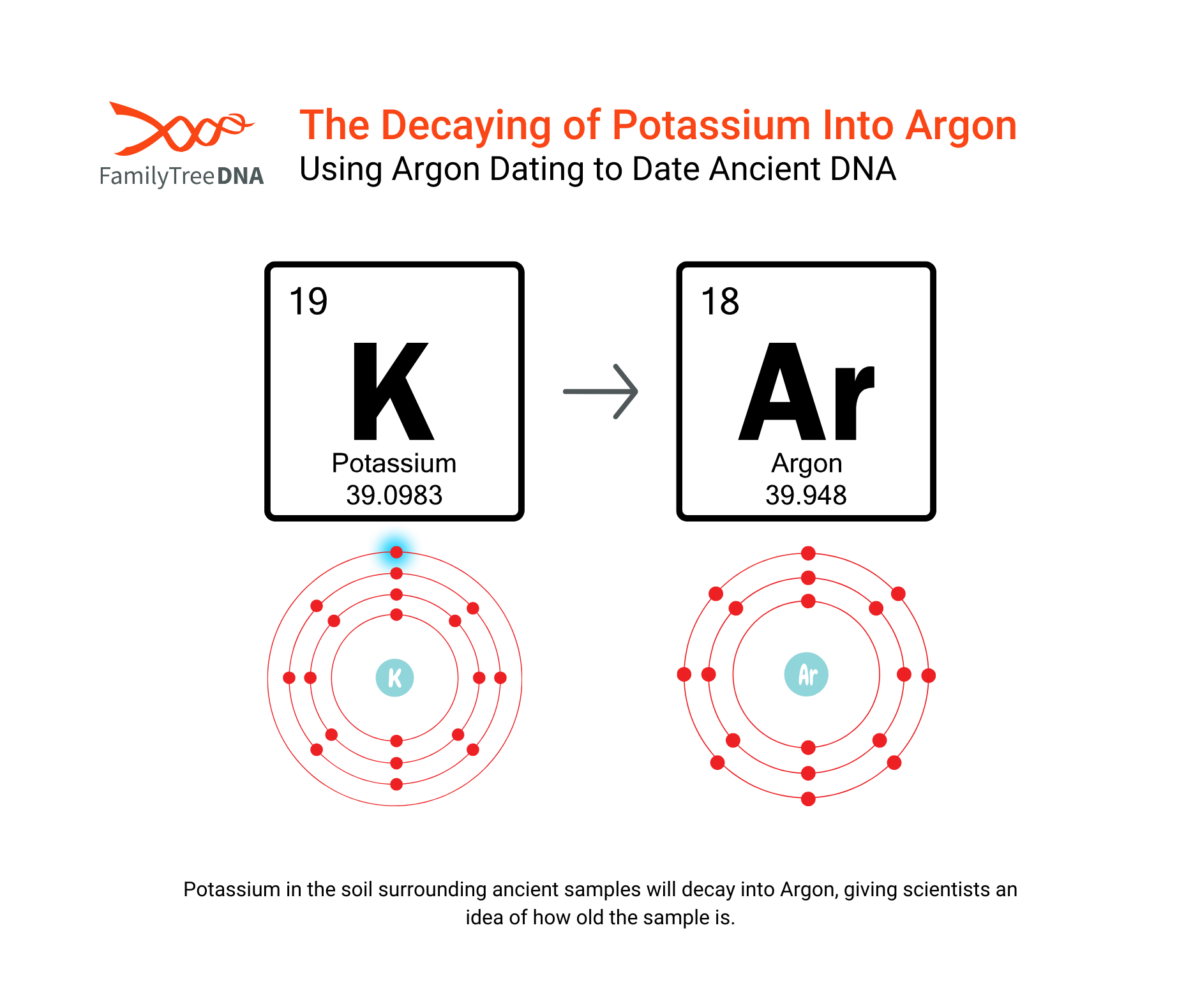 FamilyTreeDNA

The Decaying of Potassium Into Argon
Using Argon Dating to Date Ancient DNA

19
K
Potassium
39.0983

18
Ar
Argon
39.948

K

Ar

Potassium in the soil surrounding ancient samples will decay into Argon, giving scientists an idea of how old the sample is.